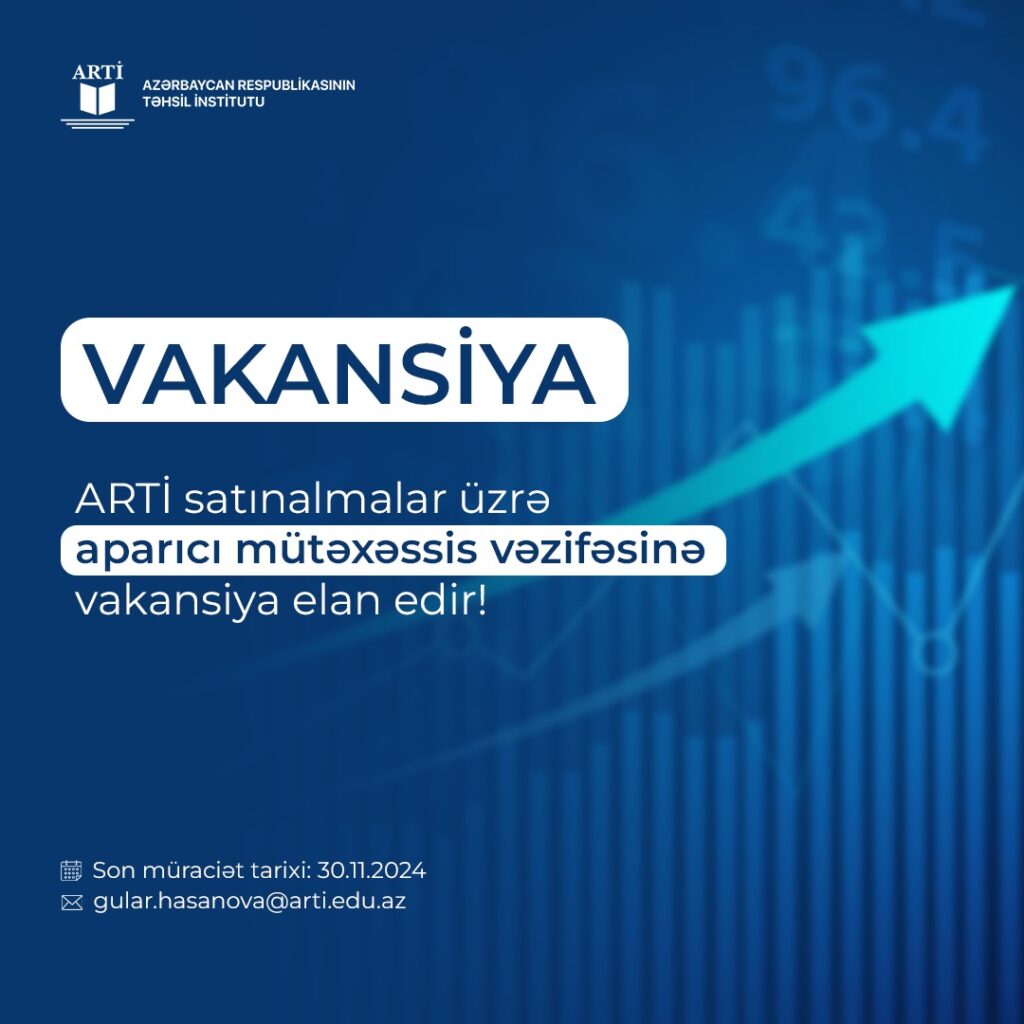 ARTİ
AZƏRBAYCAN RESPUBLİKASININ
TƏHSİL İNSTİTUTU

96.4

VAKANSİYA

ARTİ satınalmalar üzrə aparıcı mütəxəssis vəzifəsinə vakansiya elan edir!

Son müraciət tarixi: 30.11.2024
gular.hasanova@arti.edu.az